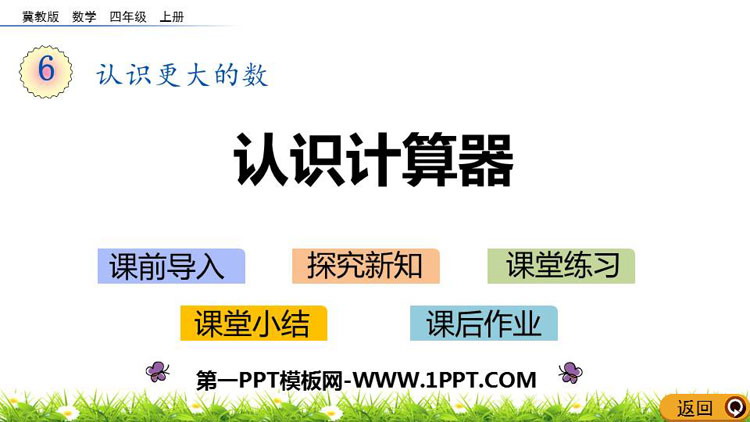 冀教版 数学 四年级 上册

6 认识更大的数

认识计算器

课前导入

探究新知

课堂练习

课堂小结

课后作业

第一PPT模板网-WWW.1PPT.COM

返回